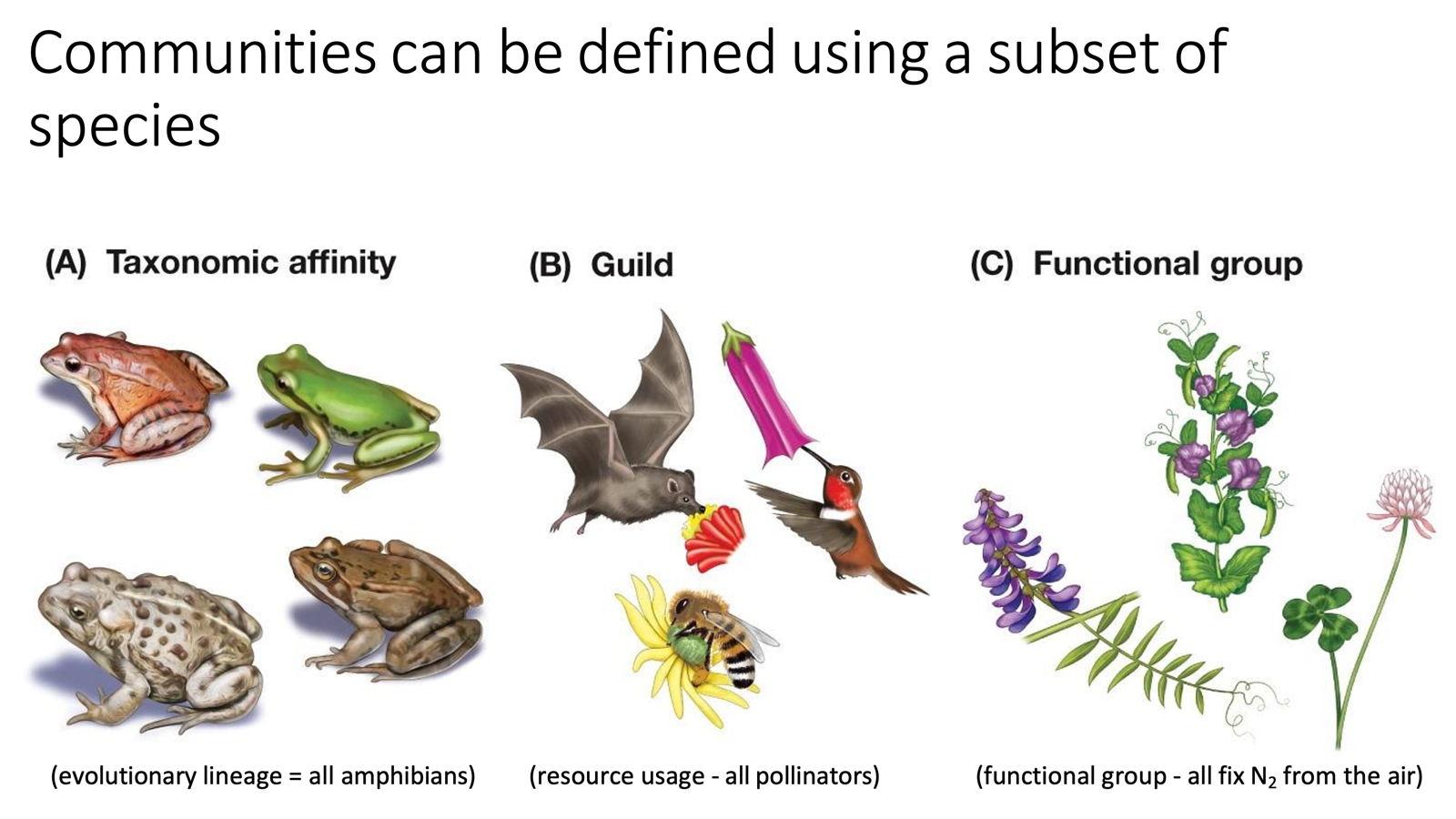 Communities can be defined using a subset of species

(A) Taxonomic affinity

(B) Guild

(C) Functional group

(evolutionary lineage = all amphibians)

(resource usage - all pollinators)

(functional group - all fix $N_2$ from the air)